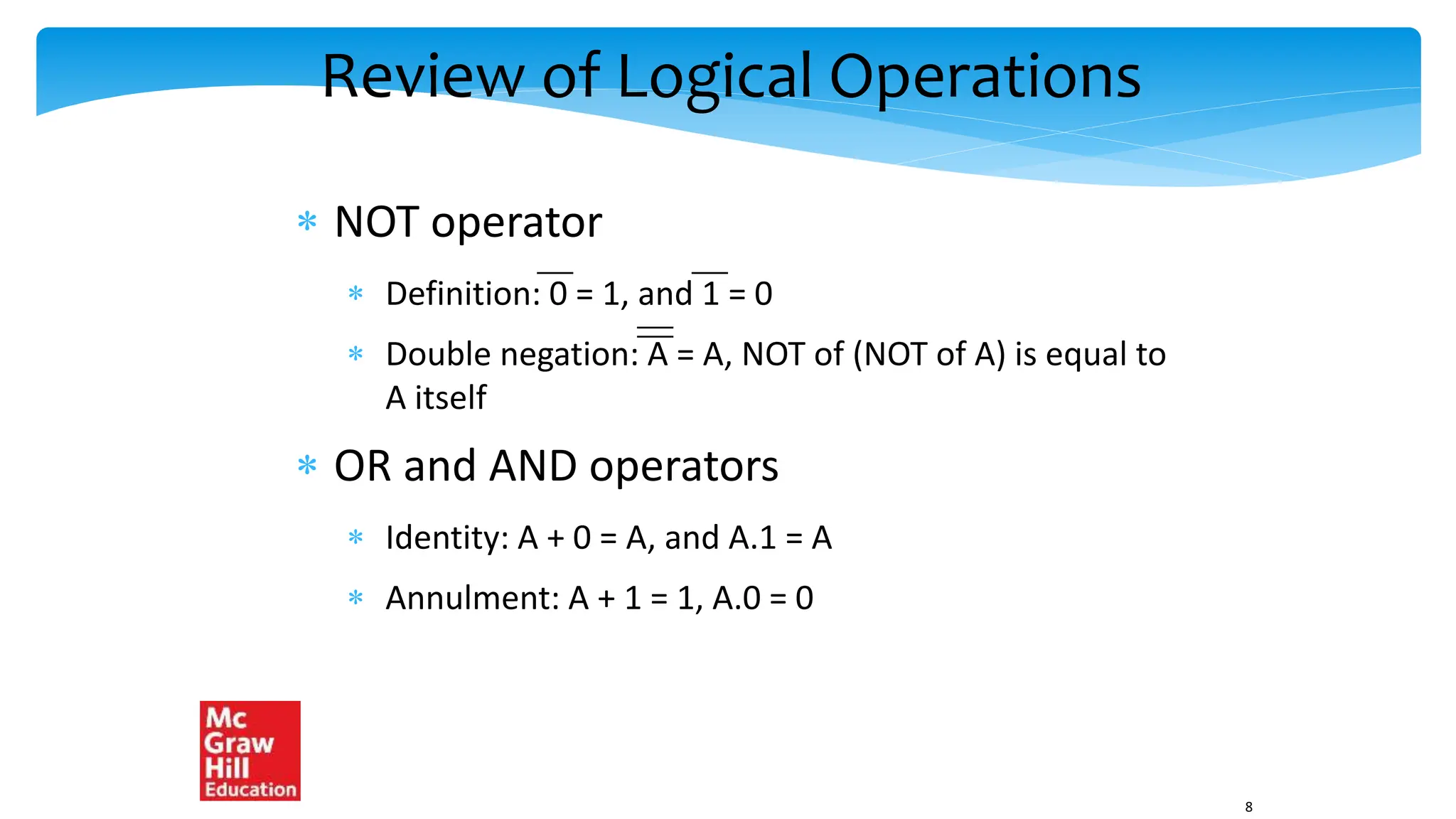 Review of Logical Operations

* NOT operator

* Definition: $\overline{0} = 1$, and $\overline{1} = 0$

* Double negation: $\overline{\overline{A}} = A$, NOT of (NOT of A) is equal to A itself

* OR and AND operators

* Identity: A + 0 = A, and A.1 = A

* Annulment: A + 1 = 1, A.0 = 0

Mc Graw Hill Education

8